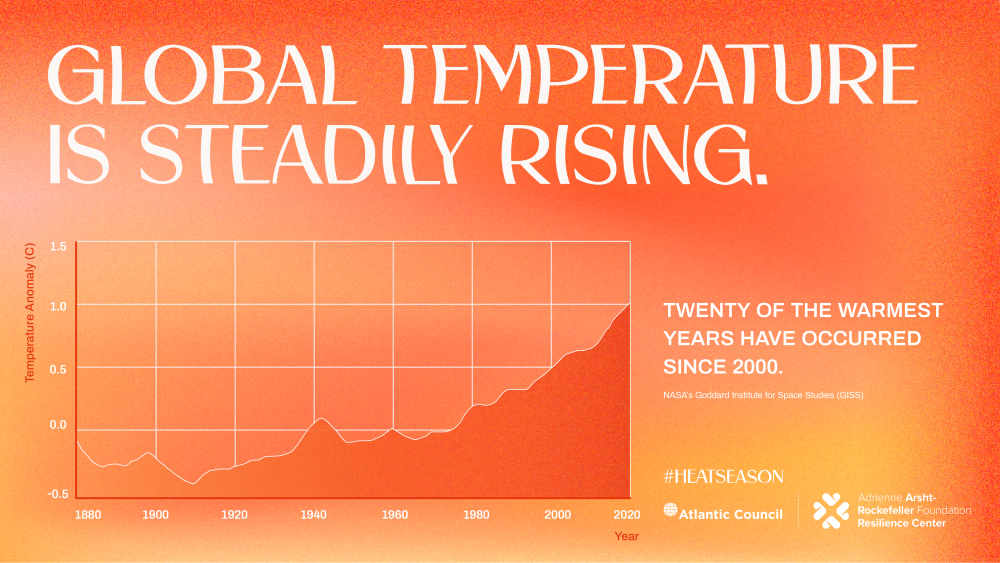 GLOBAL TEMPERATURE IS STEADILY RISING.

Temperature Anomaly (C)

1.5
1.0
0.5
0.0
-0.5

1880
1900
1920
1940
1960
1980
2000
2020

Year

TWENTY OF THE WARMEST YEARS HAVE OCCURRED SINCE 2000.

NASA's Goddard Institute for Space Studies (GISS)

#HEATSEASON

Atlantic Council

Adrienne Arsht-Rockefeller Foundation Resilience Center